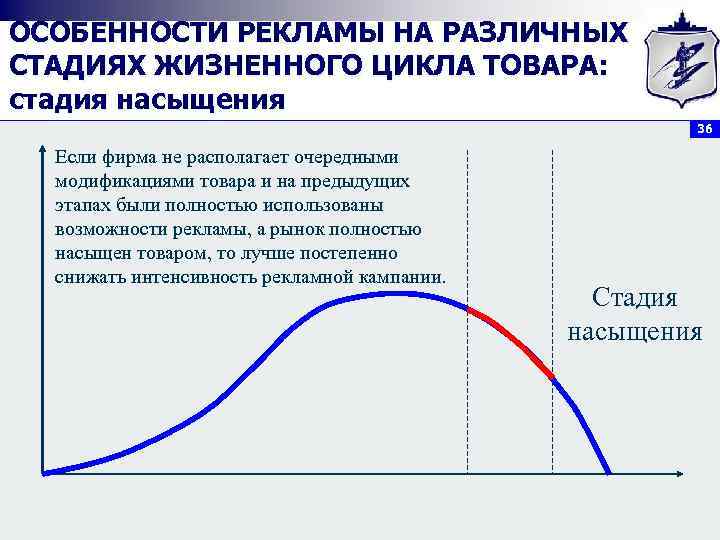 ОСОБЕННОСТИ РЕКЛАМЫ НА РАЗЛИЧНЫХ СТАДИЯХ ЖИЗНЕННОГО ЦИКЛА ТОВАРА: стадия насыщения

36

Если фирма не располагает очередными модификациями товара и на предыдущих этапах были полностью использованы возможности рекламы, а рынок полностью насыщен товаром, то лучше постепенно снижать интенсивность рекламной кампании.

Стадия насыщения